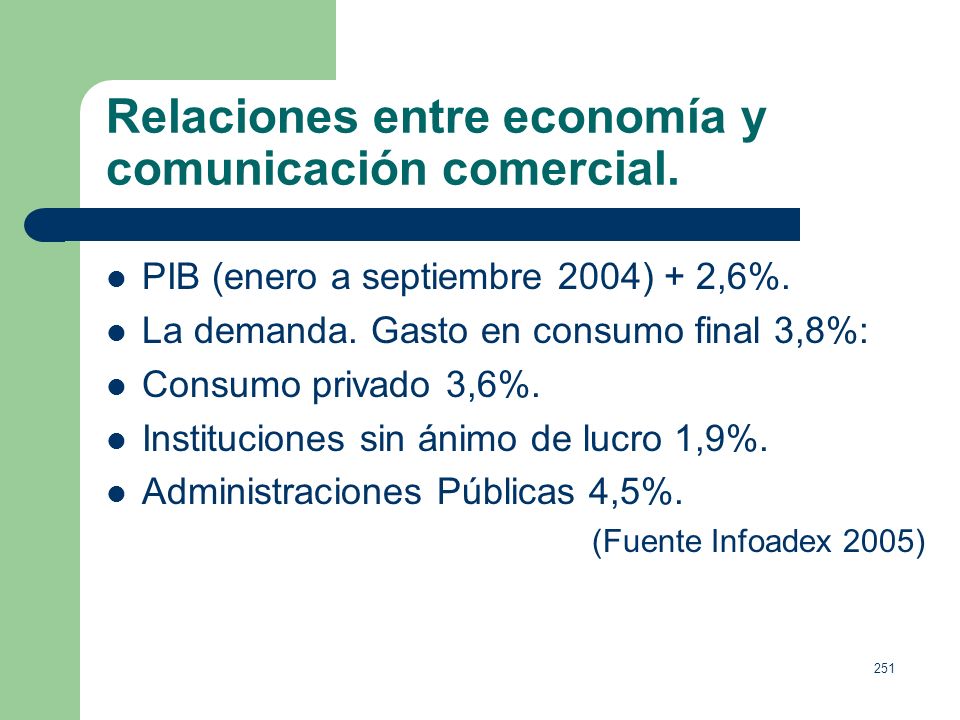 Relaciones entre economía y comunicación comercial.

- PIB (enero a septiembre 2004) + 2,6%.
- La demanda. Gasto en consumo final 3,8%:
- Consumo privado 3,6%.
- Instituciones sin ánimo de lucro 1,9%.
- Administraciones Públicas 4,5%.

(Fuente Infoadex 2005)

251